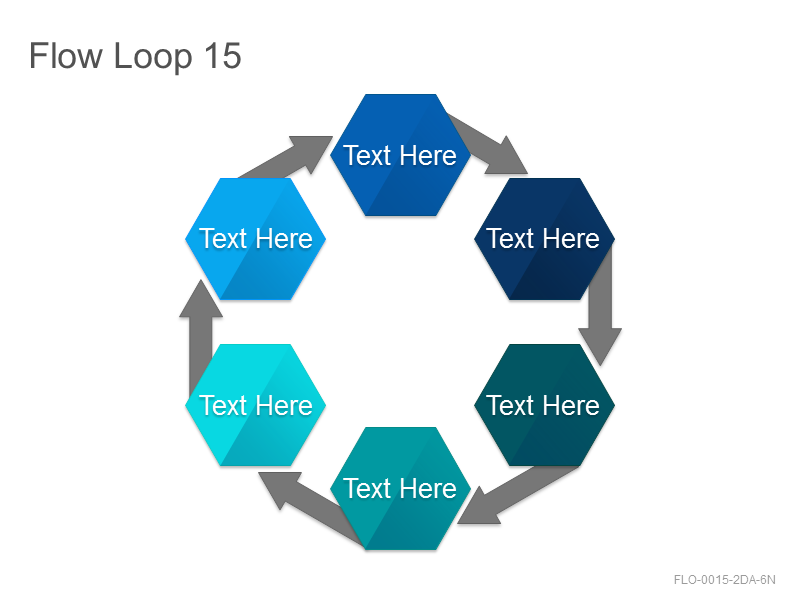 Flow Loop 15

Text Here

Text Here

Text Here

Text Here

Text Here

Text Here

FLO-0015-2DA-6N